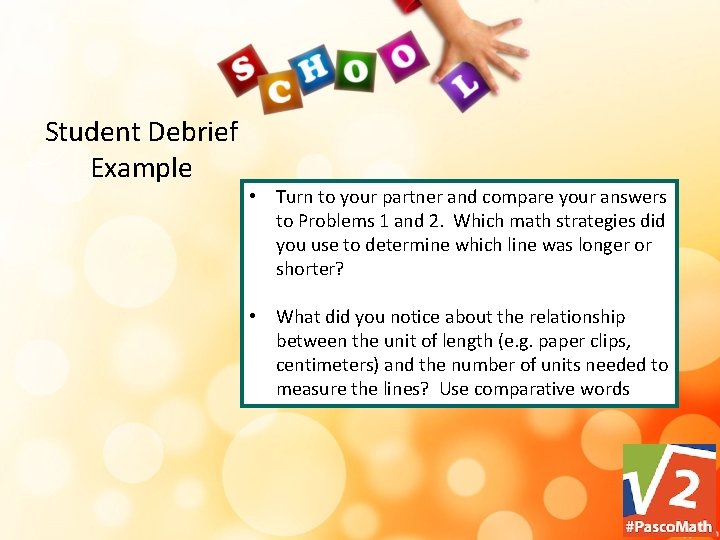 SCHOOL

Student Debrief Example

• Turn to your partner and compare your answers to Problems 1 and 2. Which math strategies did you use to determine which line was longer or shorter?

• What did you notice about the relationship between the unit of length (e.g. paper clips, centimeters) and the number of units needed to measure the lines? Use comparative words

$\sqrt{2}$
#PascoMath